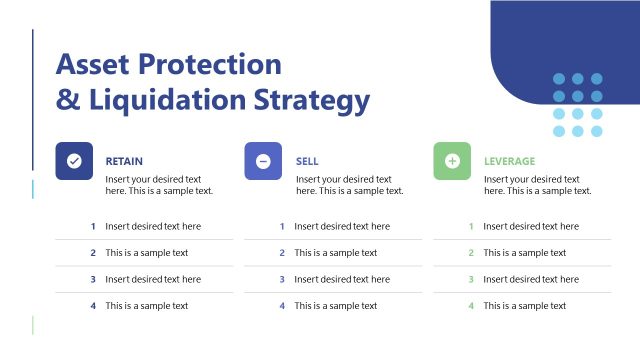 Asset Protection
& Liquidation Strategy

RETAIN

Insert your desired text here. This is a sample text.

1 Insert desired text here

2 This is a sample text

3 Insert desired text here

4 This is a sample text

SELL

Insert your desired text here. This is a sample text.

1 Insert desired text here

2 This is a sample text

3 Insert desired text here

4 This is a sample text

LEVERAGE

Insert your desired text here. This is a sample text.

1 Insert desired text here

2 This is a sample text

3 Insert desired text here

4 This is a sample text